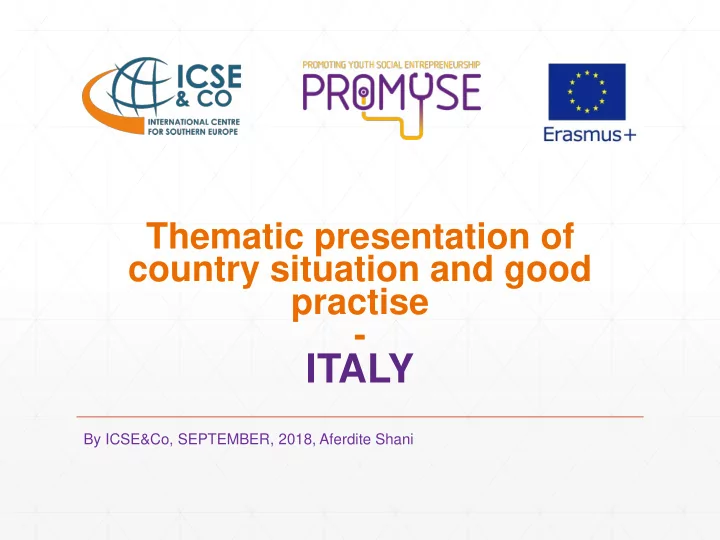 ICSE & CO
INTERNATIONAL CENTRE FOR SOUTHERN EUROPE

PROMOTING YOUTH SOCIAL ENTREPRENEURSHIP
PROMYSE

Erasmus+

Thematic presentation of country situation and good practise
-
ITALY

By ICSE&Co, SEPTEMBER, 2018, Aferdite Shani